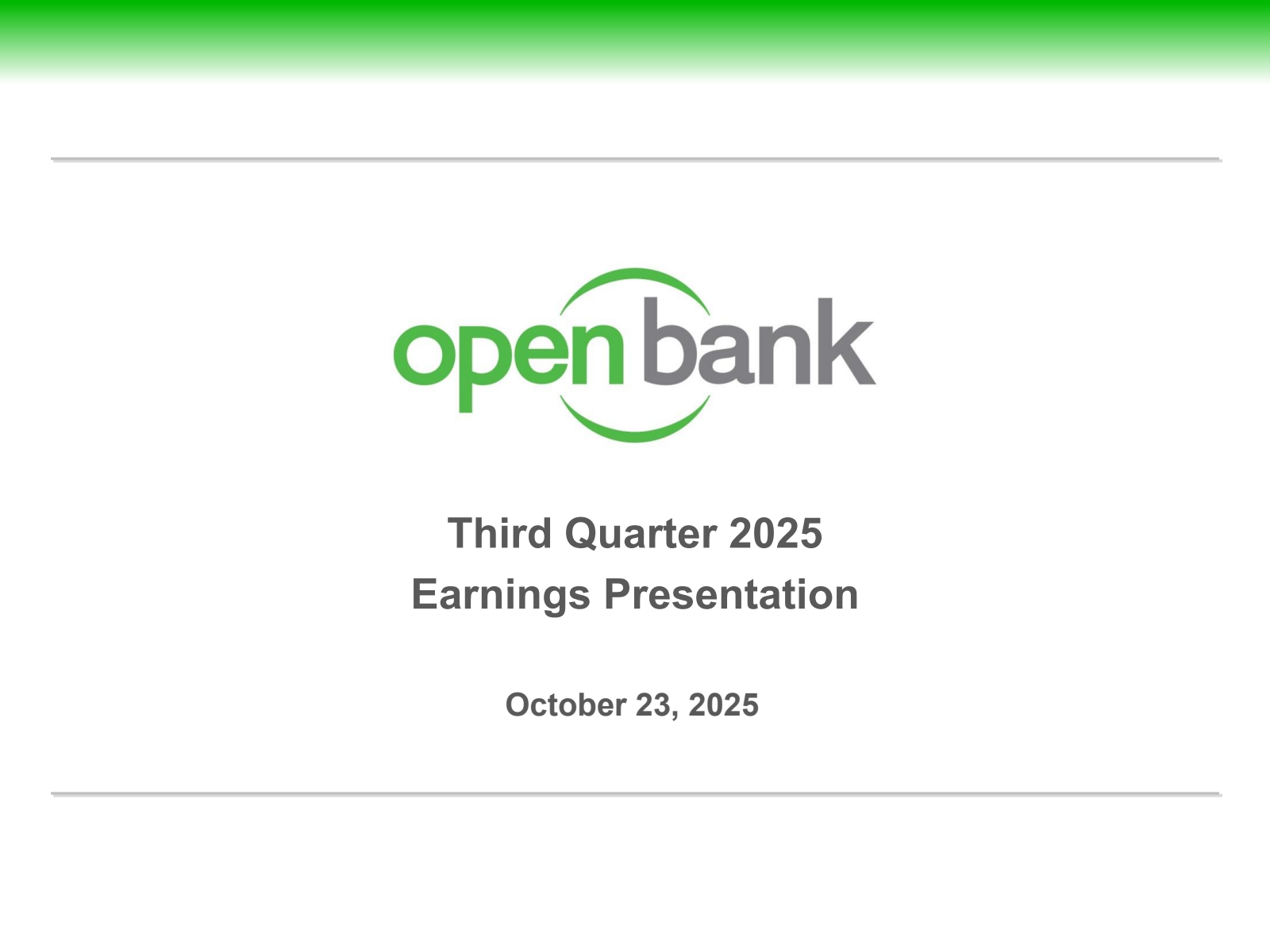 open bank

Third Quarter 2025
Earnings Presentation

October 23, 2025